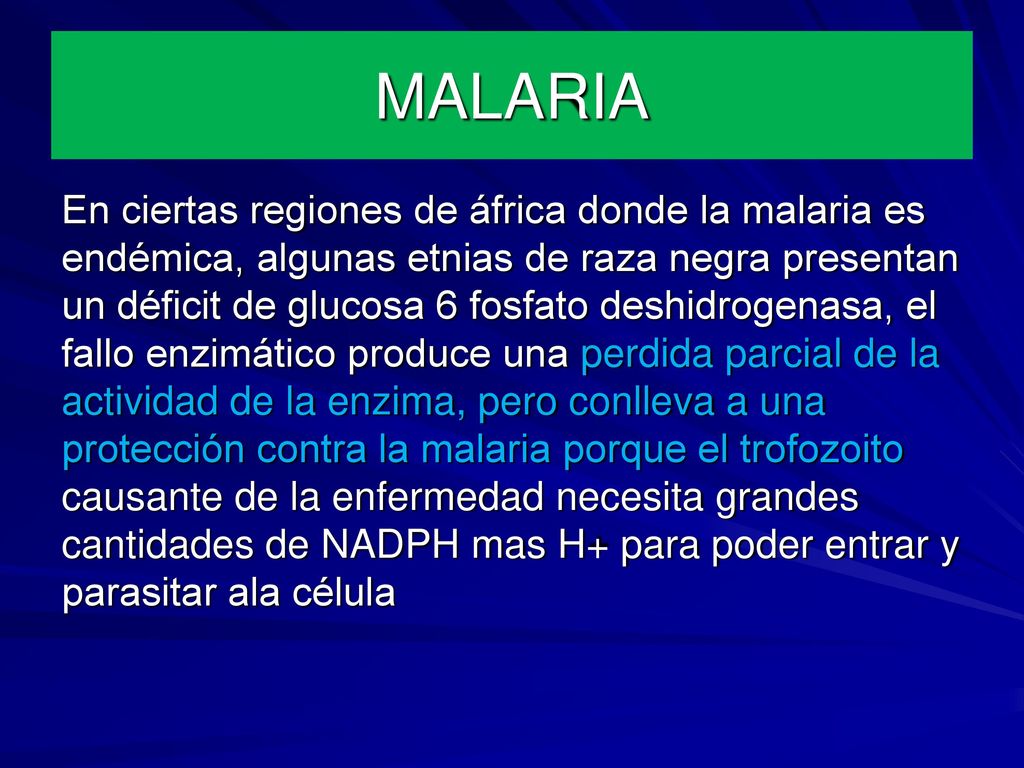 MALARIA

En ciertas regiones de áfrica donde la malaria es endémica, algunas etnias de raza negra presentan un déficit de glucosa 6 fosfato deshidrogenasa, el fallo enzimático produce una perdida parcial de la actividad de la enzima, pero conlleva a una protección contra la malaria porque el trofozoito causante de la enfermedad necesita grandes cantidades de NADPH mas H+ para poder entrar y parasitar ala célula